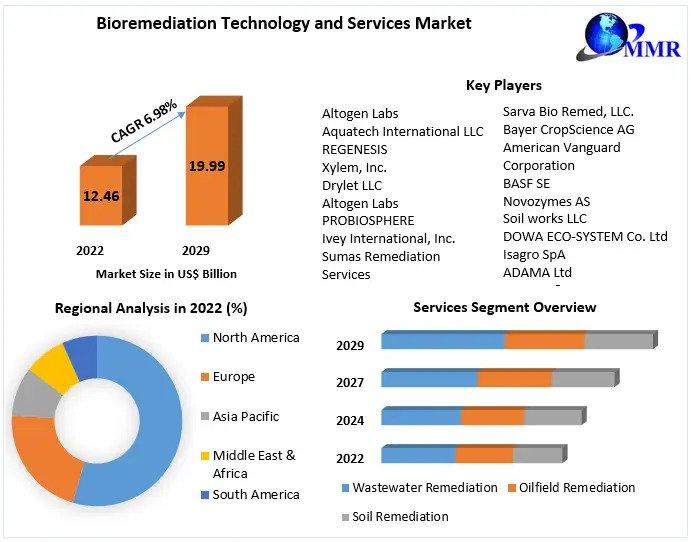 Bioremediation Technology and Services Market

MMR

CAGR 6.98%

12.46

19.99

2022

2029

Market Size in US$ Billion

Key Players

Altogen Labs
Aquatech International LLC
REGENESIS
Xylem, Inc.
Drylet LLC
Altogen Labs
PROBIOSPHERE
Ivey International, Inc.
Sumas Remediation Services

Sarva Bio Remed, LLC.
Bayer CropScience AG
American Vanguard Corporation
BASF SE
Novozymes AS
Soil works LLC
DOWA ECO-SYSTEM Co. Ltd
Isagro SpA
ADAMA Ltd

Regional Analysis in 2022 (%)

North America
Europe
Asia Pacific
Middle East & Africa
South America

Services Segment Overview

2029
2027
2024
2022

Wastewater Remediation
Oilfield Remediation
Soil Remediation